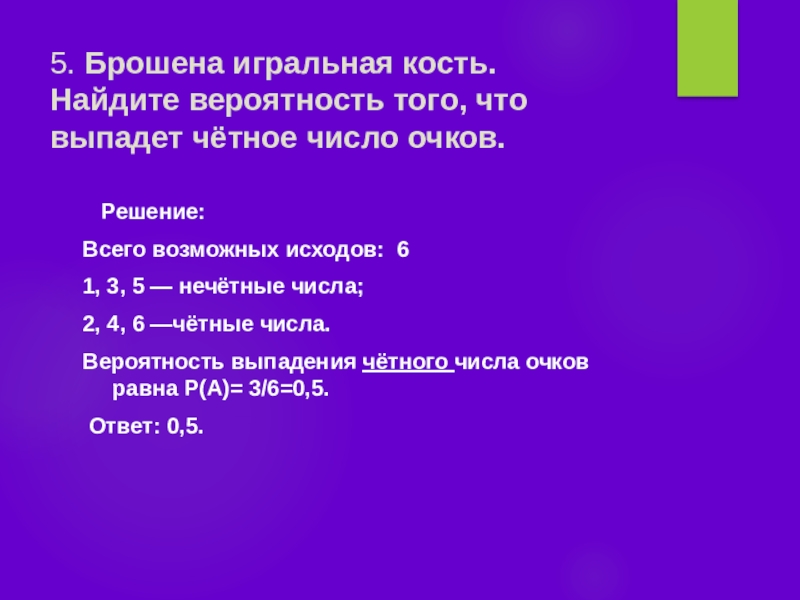 5. Брошена игральная кость. Найдите вероятность того, что выпадет чётное число очков.

Решение:

Всего возможных исходов: 6

1, 3, 5 — нечётные числа;

2, 4, 6 —чётные числа.

Вероятность выпадения чётного числа очков равна Р(А)= 3/6=0,5.

Ответ: 0,5.